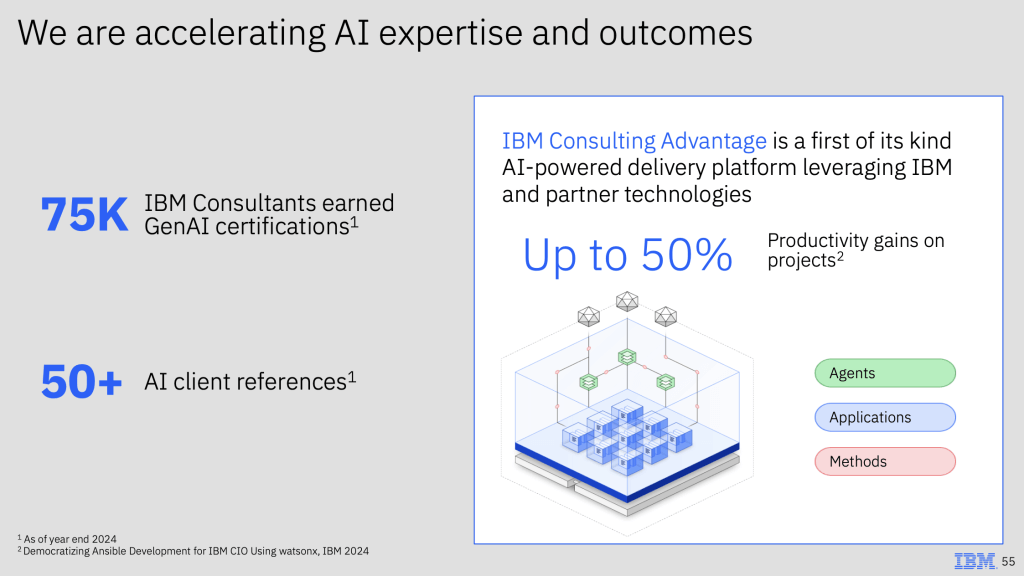 We are accelerating AI expertise and outcomes

75K IBM Consultants earned GenAI certifications$^1$

50+ AI client references$^1$

IBM Consulting Advantage is a first of its kind AI-powered delivery platform leveraging IBM and partner technologies

Up to 50% Productivity gains on projects$^2$

Agents

Applications

Methods

$^1$ As of year end 2024
$^2$ Democratizing Ansible Development for IBM CIO Using watsonx, IBM 2024

IBM 55